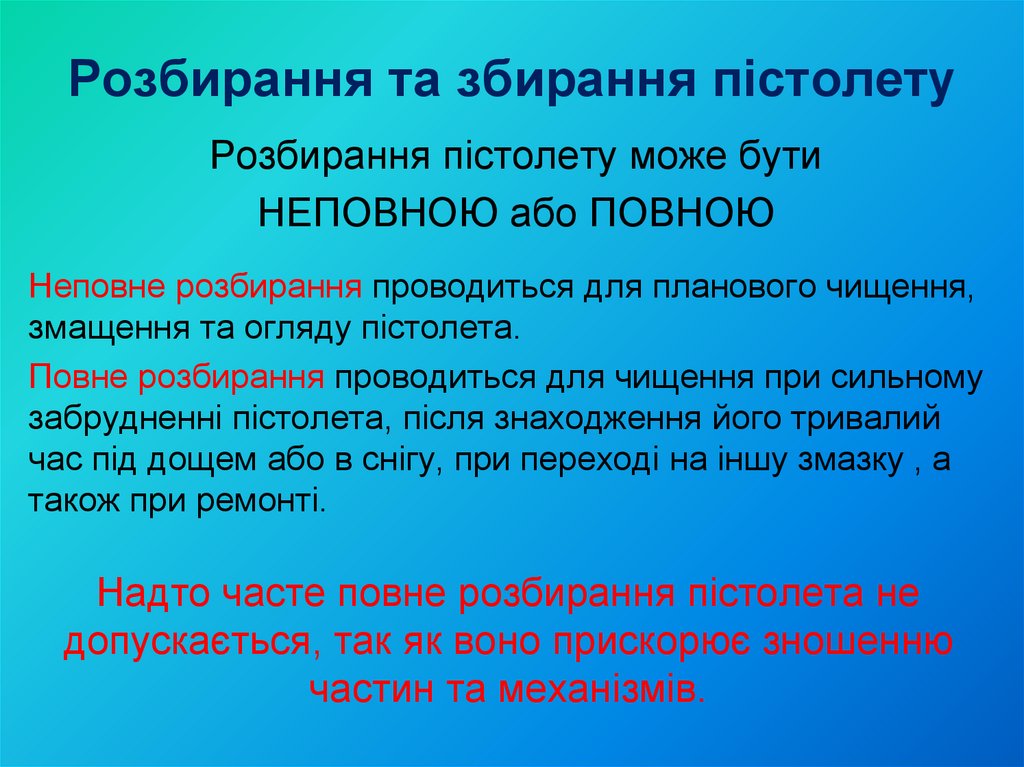 Розбирання та збирання пістолету

Розбирання пістолету може бути
НЕПОВНОЮ або ПОВНОЮ

Неповне розбирання проводиться для планового чищення, змащення та огляду пістолета.

Повне розбирання проводиться для чищення при сильному забрудненні пістолета, після знаходження його тривалий час під дощем або в снігу, при переході на іншу змазку , а також при ремонті.

Надто часте повне розбирання пістолета не допускається, так як воно прискорює зношенню частин та механізмів.